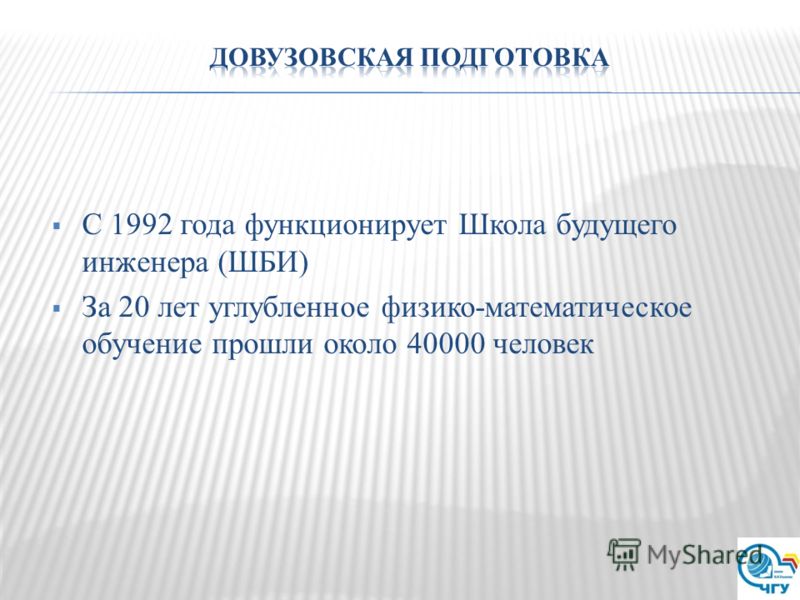 ДОВУЗОВСКАЯ ПОДГОТОВКА

▪ С 1992 года функционирует Школа будущего инженера (ШБИ)

▪ За 20 лет углубленное физико-математическое обучение прошли около 40000 человек

MyShared

ЧГУ